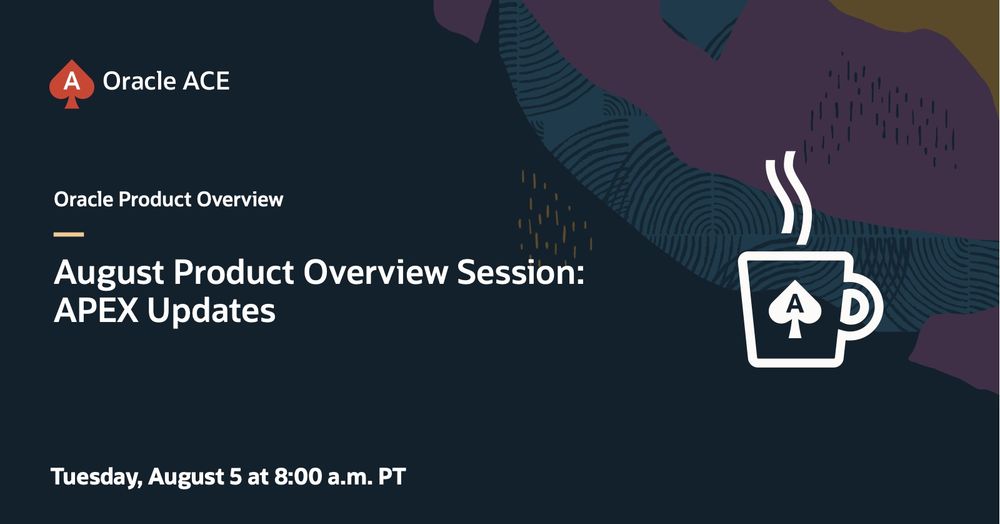 A Oracle ACE

Oracle Product Overview

August Product Overview Session: APEX Updates

A

Tuesday, August 5 at 8:00 a.m. PT